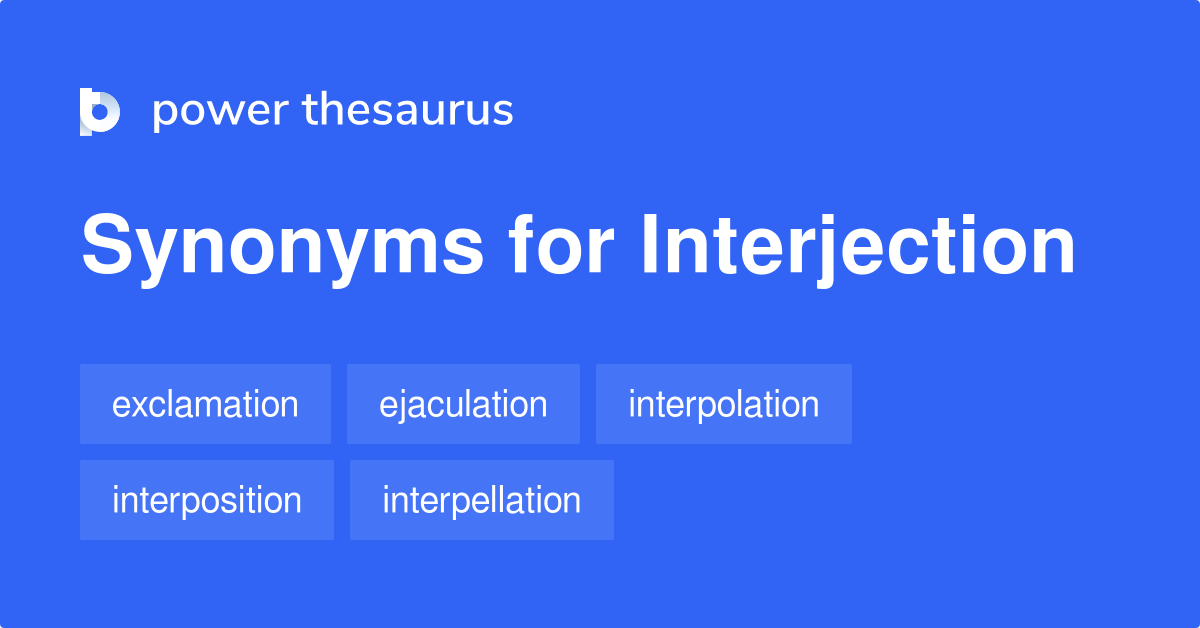 power thesaurus

Synonyms for Interjection

exclamation
ejaculation
interpolation
interposition
interpellation